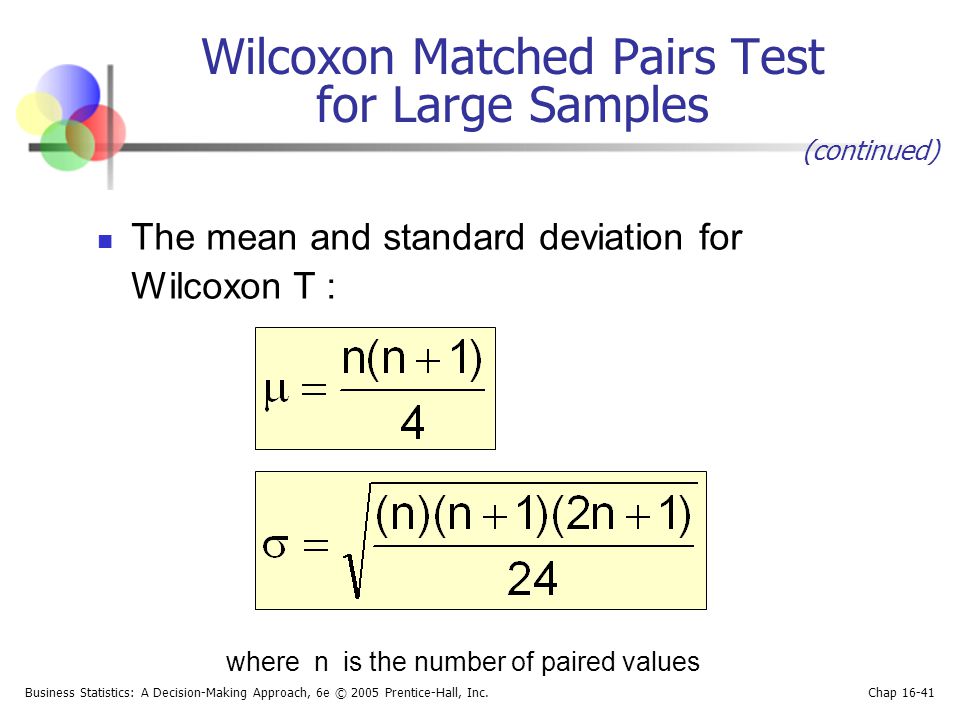 Wilcoxon Matched Pairs Test for Large Samples

(continued)

The mean and standard deviation for Wilcoxon T :

$\mu = \frac{n(n+1)}{4}$

$\sigma = \sqrt{\frac{(n)(n+1)(2n+1)}{24}}$

where n is the number of paired values

Business Statistics: A Decision-Making Approach, 6e © 2005 Prentice-Hall, Inc.

Chap 16-41